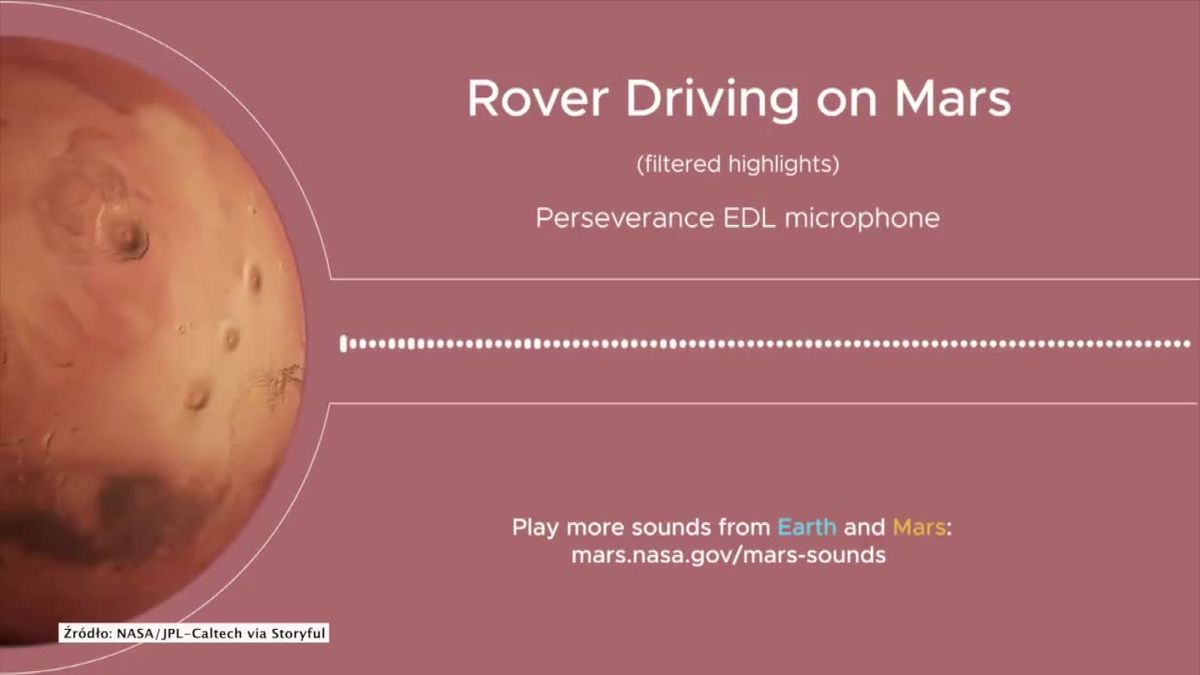 Rover Driving on Mars

(filtered highlights)

Perseverance EDL microphone

Play more sounds from Earth and Mars:
mars.nasa.gov/mars-sounds

Źródło: NASA/JPL-Caltech via Storyful